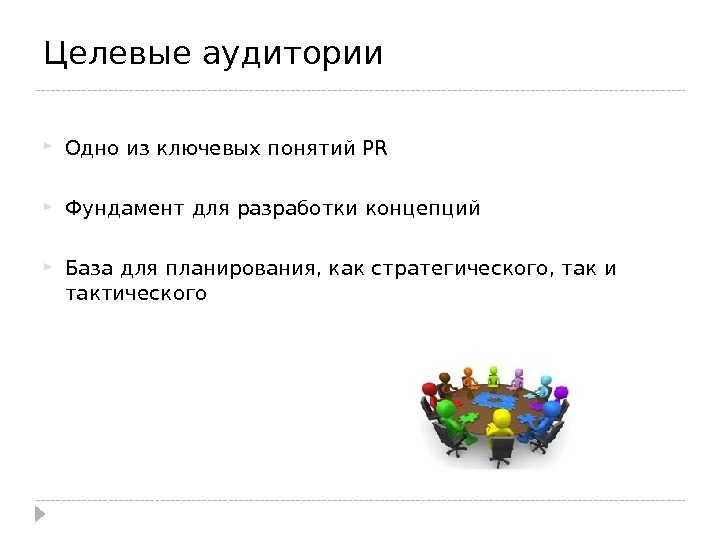 Целевые аудитории

Одно из ключевых понятий PR

Фундамент для разработки концепций

База для планирования, как стратегического, так и тактического